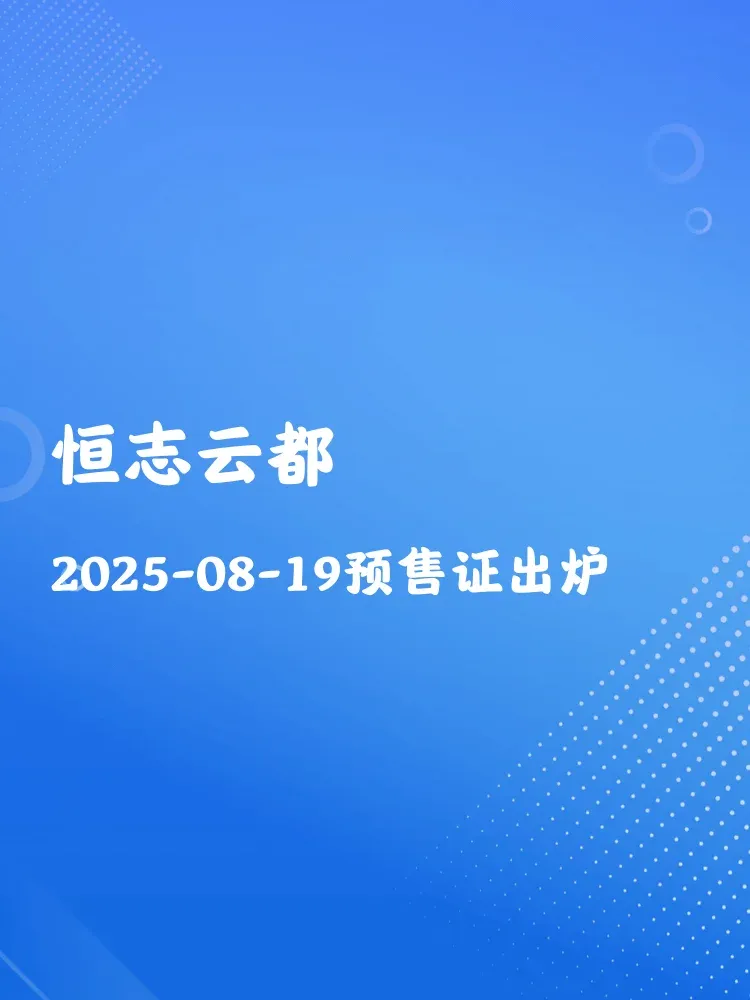 恒志云都

2025-08-19预售证出炉